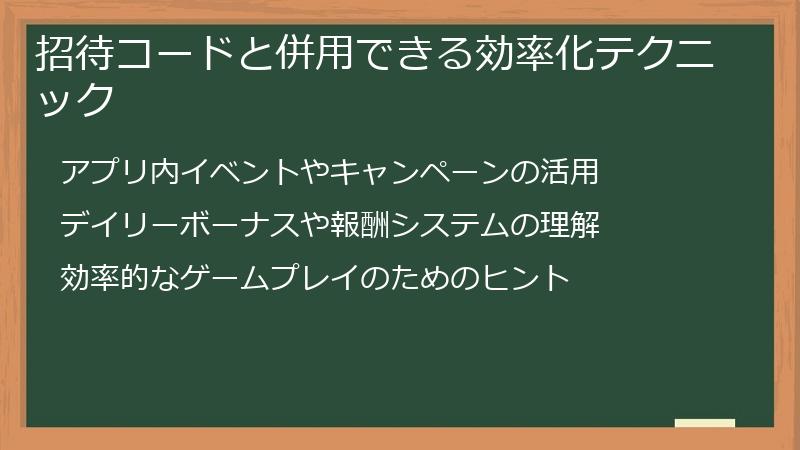 招待コードと併用できる効率化テクニック

アプリ内イベントやキャンペーンの活用

デイリーボーナスや報酬システムの理解

効率的なゲームプレイのためのヒント